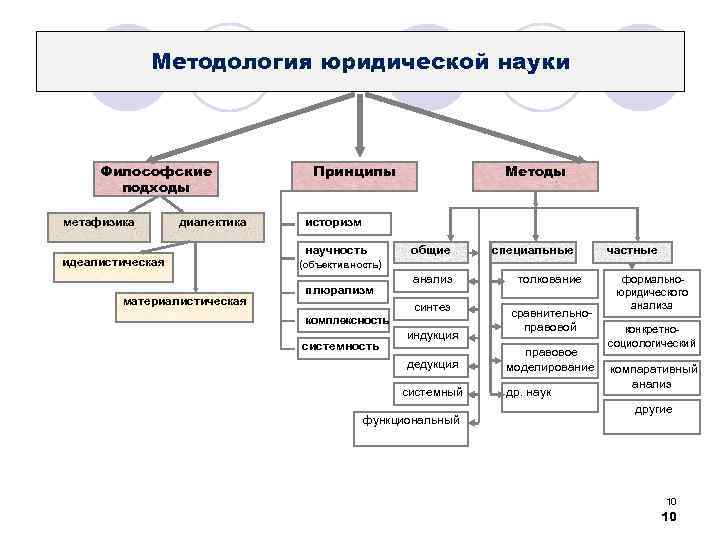 Методология юридической науки

Философские подходы

метафизика

диалектика

идеалистическая

материалистическая

Принципы

историзм

научность (объективность)

плюрализм

комплексность

системность

Методы

общие

анализ

синтез

индукция

дедукция

системный

функциональный

специальные

толкование

сравнительно-правовой

правовое моделирование

др. наук

частные

формально-юридического анализа

конкретно-социологический

компаративный анализ

другие

10

10